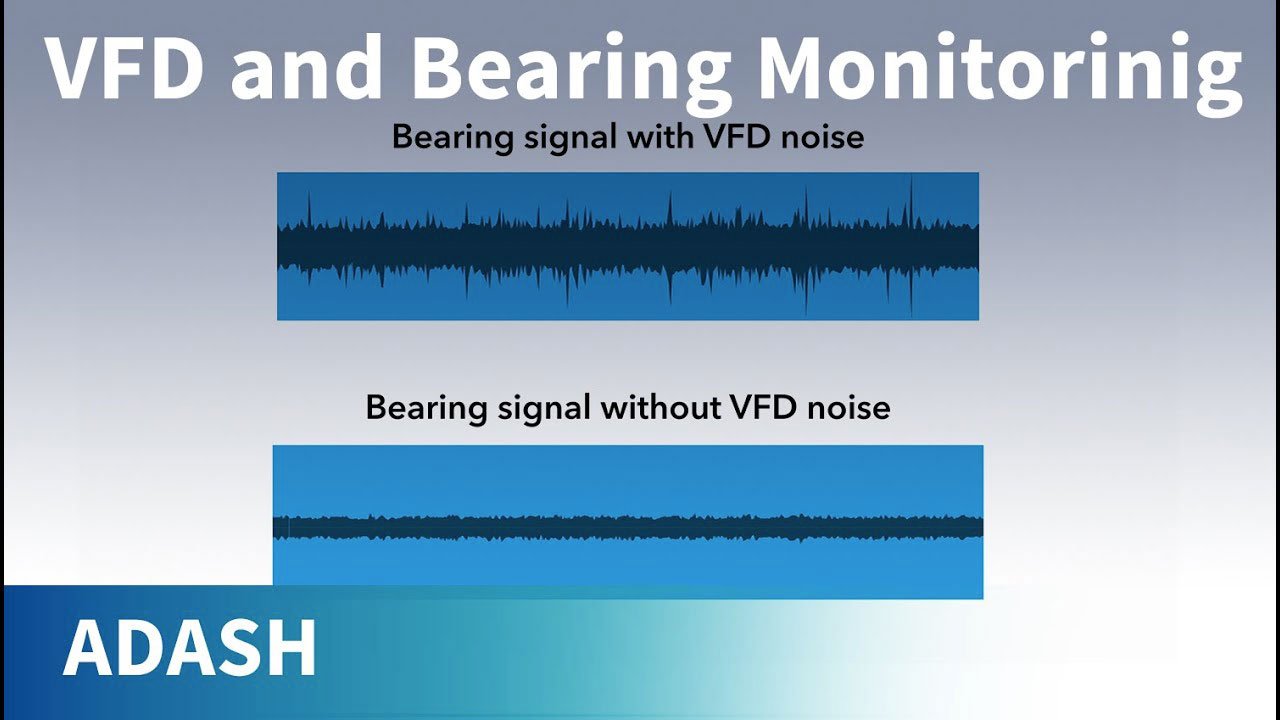 VFD and Bearing Monitorinig

Bearing signal with VFD noise

Bearing signal without VFD noise

ADASH